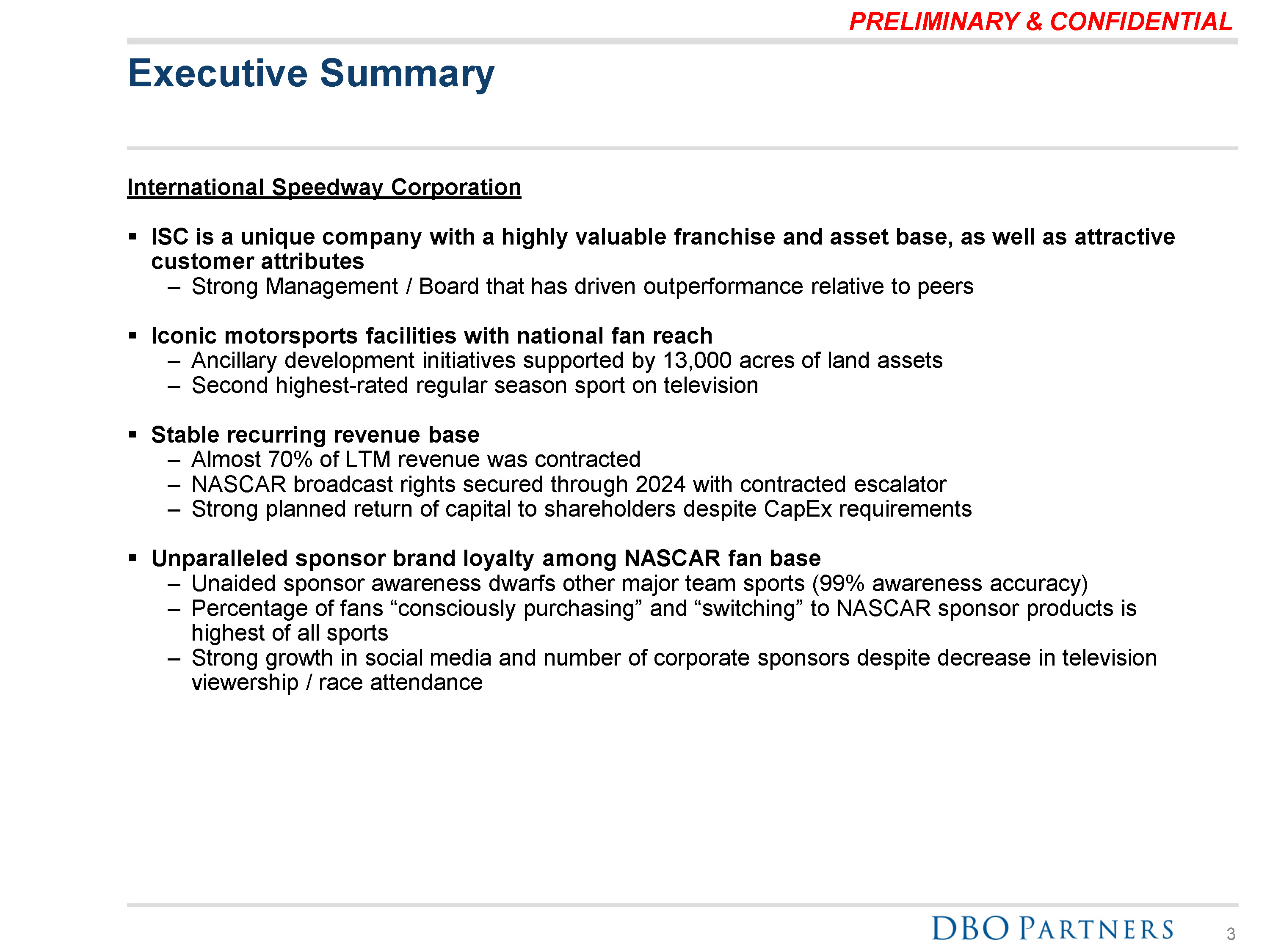 PRELIMINARY & CONFIDENTIAL

Executive Summary

International Speedway Corporation

▪ ISC is a unique company with a highly valuable franchise and asset base, as well as attractive customer attributes
– Strong Management / Board that has driven outperformance relative to peers

▪ Iconic motorsports facilities with national fan reach
– Ancillary development initiatives supported by 13,000 acres of land assets
– Second highest-rated regular season sport on television

▪ Stable recurring revenue base
– Almost 70% of LTM revenue was contracted
– NASCAR broadcast rights secured through 2024 with contracted escalator
– Strong planned return of capital to shareholders despite CapEx requirements

▪ Unparalleled sponsor brand loyalty among NASCAR fan base
– Unaided sponsor awareness dwarfs other major team sports (99% awareness accuracy)
– Percentage of fans “consciously purchasing” and “switching” to NASCAR sponsor products is highest of all sports
– Strong growth in social media and number of corporate sponsors despite decrease in television viewership / race attendance

DBO PARTNERS 3